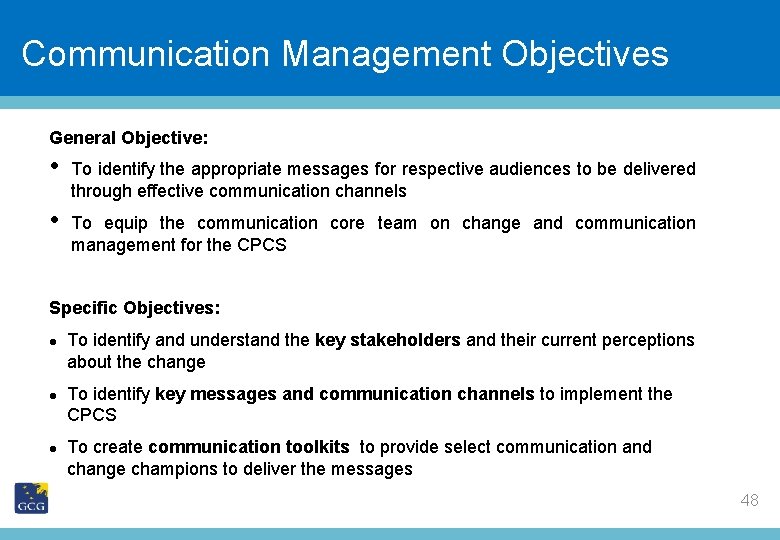 Communication Management Objectives

General Objective:

• To identify the appropriate messages for respective audiences to be delivered through effective communication channels

• To equip the communication core team on change and communication management for the CPCS

Specific Objectives:

• To identify and understand the key stakeholders and their current perceptions about the change

• To identify key messages and communication channels to implement the CPCS

• To create communication toolkits to provide select communication and change champions to deliver the messages

GCG

48